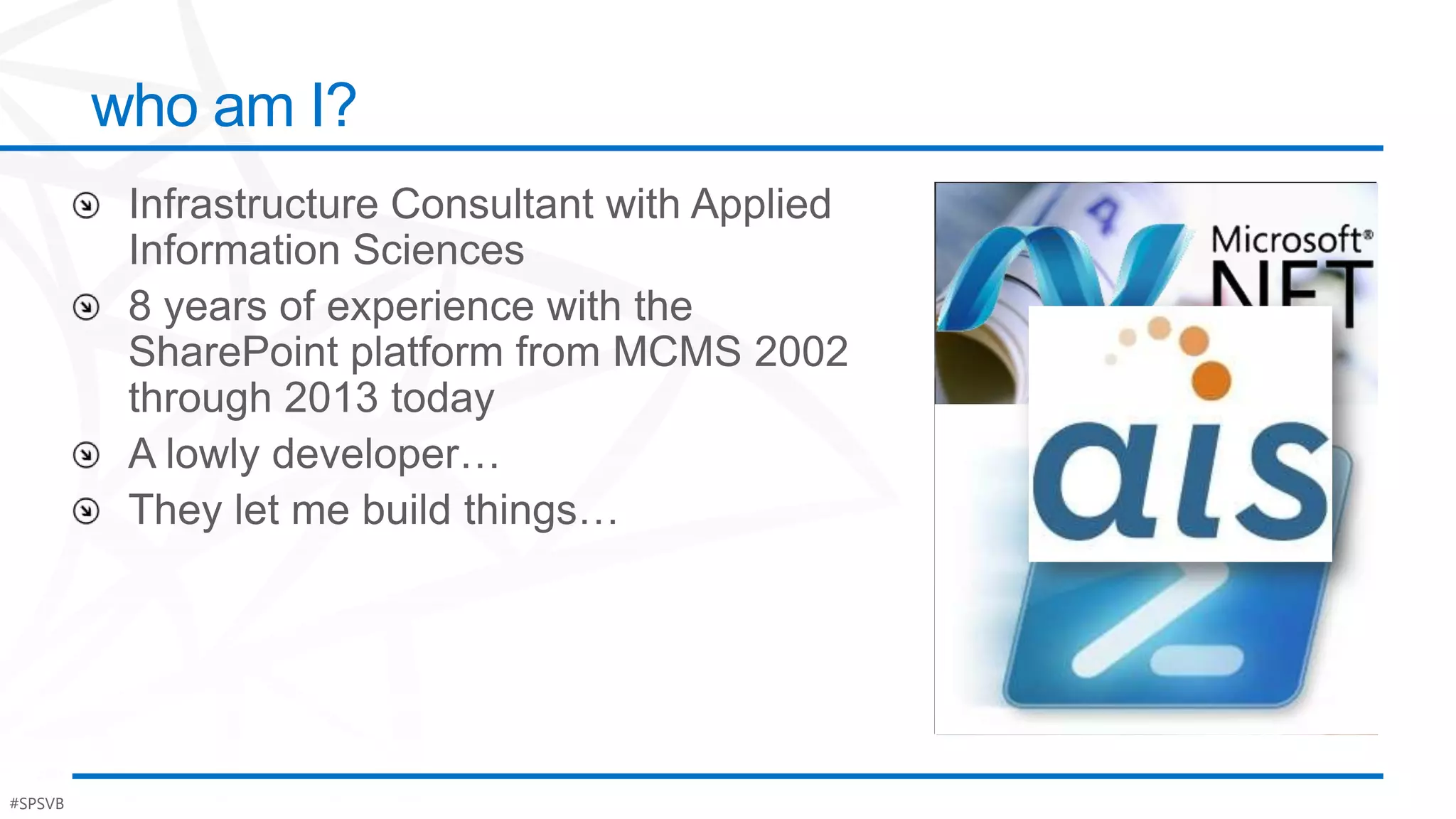 who am I?

Infrastructure Consultant with Applied Information Sciences

8 years of experience with the SharePoint platform from MCMS 2002 through 2013 today

A lowly developer…

They let me build things…

Microsoft®
.NET

ais

#SPSVB